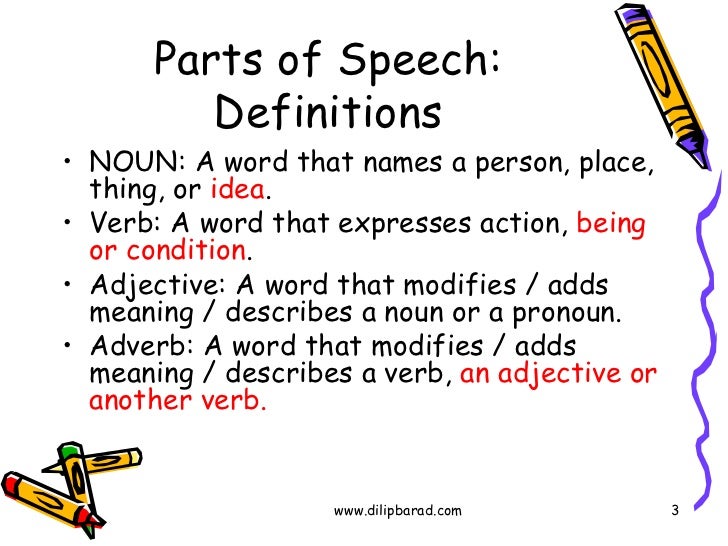 Parts of Speech: Definitions

• NOUN: A word that names a person, place, thing, or idea.
• Verb: A word that expresses action, being or condition.
• Adjective: A word that modifies / adds meaning / describes a noun or a pronoun.
• Adverb: A word that modifies / adds meaning / describes a verb, an adjective or another verb.

www.dilipbarad.com

3